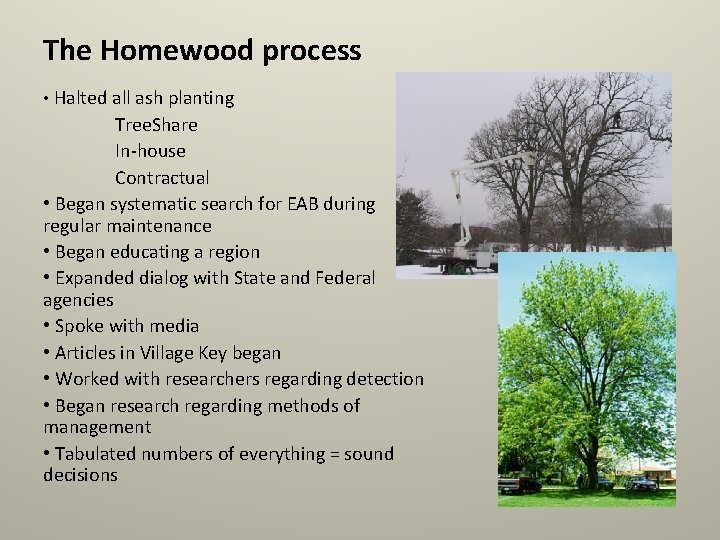 The Homewood process

• Halted all ash planting

TreeShare

In-house

Contractual

• Began systematic search for EAB during regular maintenance

• Began educating a region

• Expanded dialog with State and Federal agencies

• Spoke with media

• Articles in Village Key began

• Worked with researchers regarding detection

• Began research regarding methods of management

• Tabulated numbers of everything = sound decisions